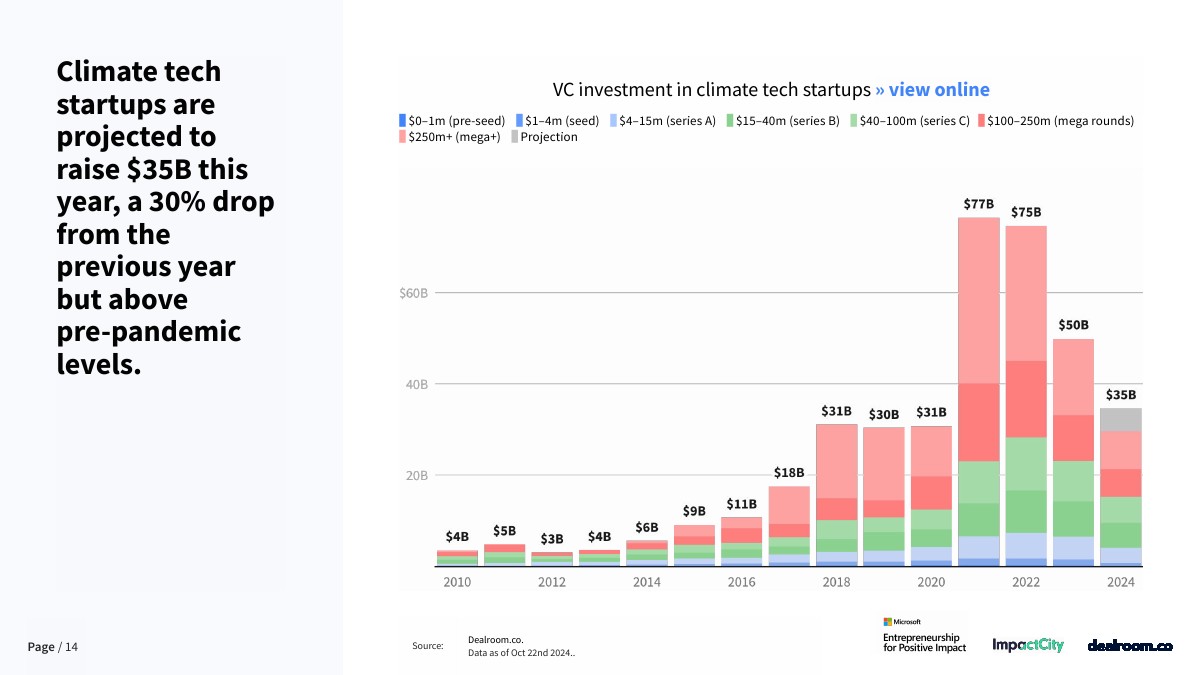 Climate tech startups are projected to raise $35B this year, a 30% drop from the previous year but above pre-pandemic levels.

VC investment in climate tech startups » view online

$0–1m (pre-seed) $1–4m (seed) $4–15m (series A) $15–40m (series B) $40–100m (series C) $100–250m (mega rounds) $250m+ (mega+) Projection

$60B
40B
20B

$4B $5B $3B $4B $6B $9B $11B $18B $31B $30B $31B $77B $75B $50B $35B

2010 2012 2014 2016 2018 2020 2022 2024

Page / 14

Source: Dealroom.co.
Data as of Oct 22nd 2024..

Microsoft
Entrepreneurship for Positive Impact

ImpactCity

dealroom.co